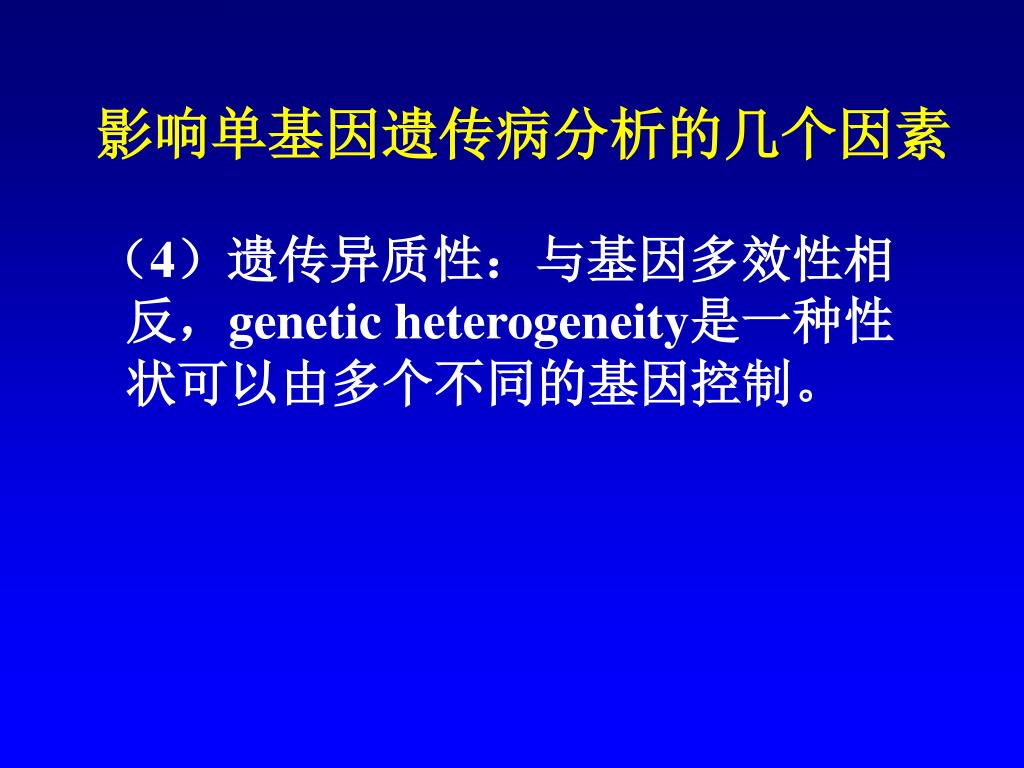 影响单基因遗传病分析的几个因素

（4）遗传异质性：与基因多效性相反，genetic heterogeneity是一种性状可以由多个不同的基因控制。